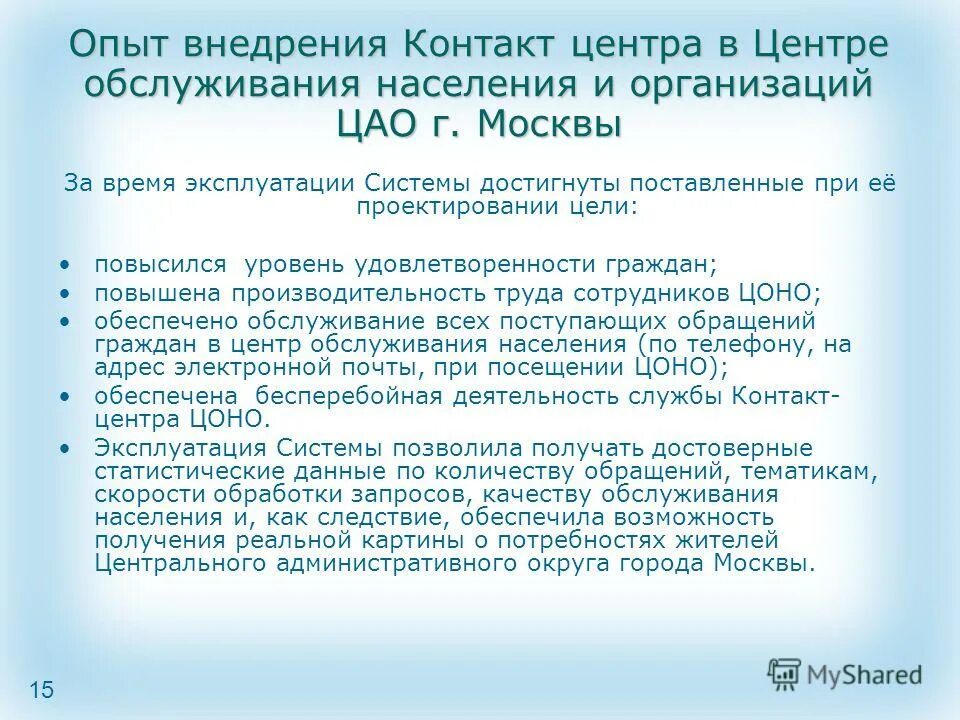 Опыт внедрения Контакт центра в Центре обслуживания населения и организаций ЦАО г. Москвы

За время эксплуатации Системы достигнуты поставленные при её проектировании цели:

• повысился уровень удовлетворенности граждан;
• повышена производительность труда сотрудников ЦОНО;
• обеспечено обслуживание всех поступающих обращений граждан в центр обслуживания населения (по телефону, на адрес электронной почты, при посещении ЦОНО);
• обеспечена бесперебойная деятельность службы Контакт-центра ЦОНО.
• Эксплуатация Системы позволила получать достоверные статистические данные по количеству обращений, тематикам, скорости обработки запросов, качеству обслуживания населения и, как следствие, обеспечила возможность получения реальной картины о потребностях жителей Центрального административного округа города Москвы.

15

MyShared